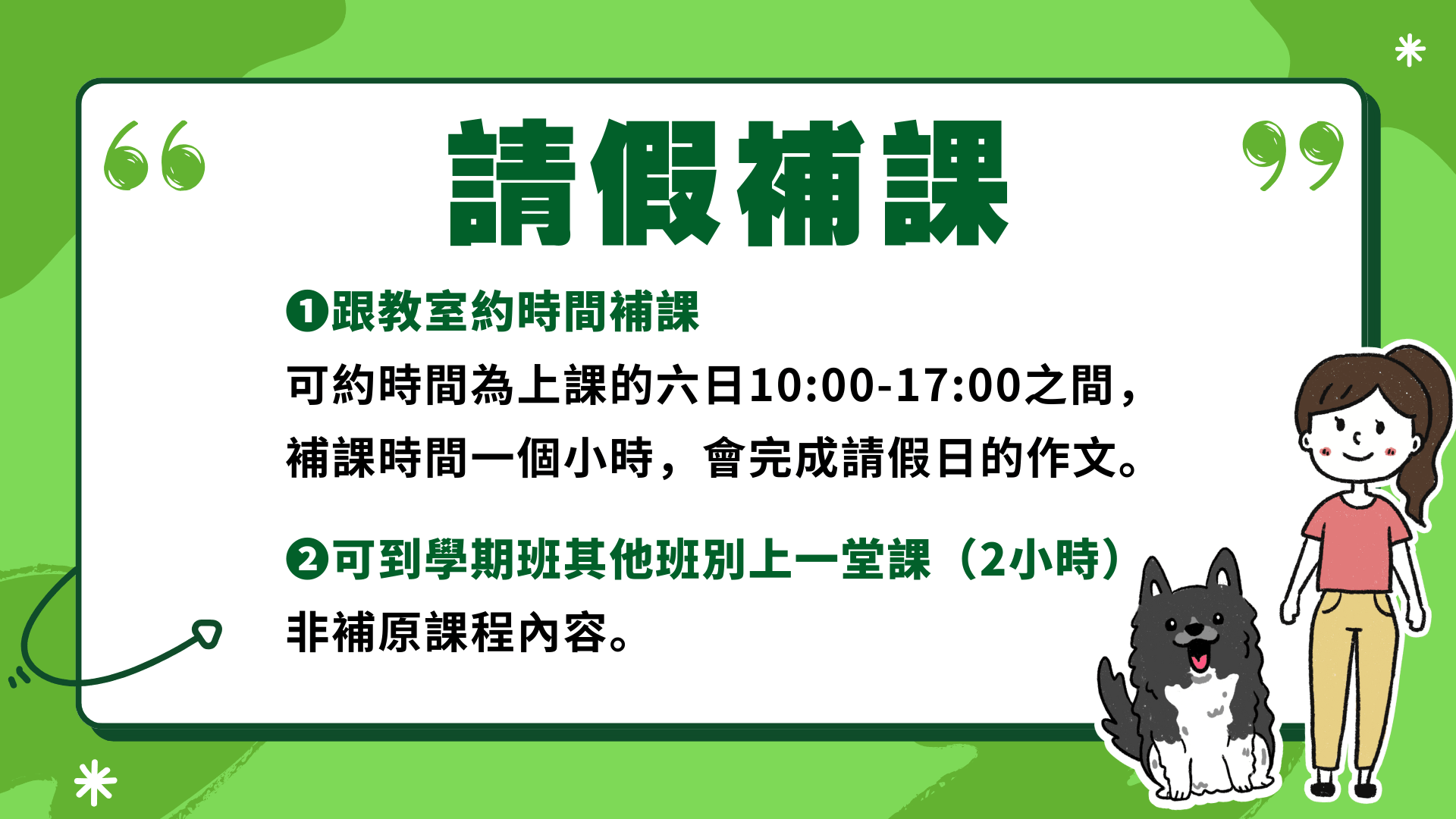 請假補課

❶跟教室約時間補課
可約時間為上課的六日10:00-17:00之間，補課時間一個小時，會完成請假日的作文。

❷可到學期班其他班別上一堂課（2小時）
非補原課程內容。